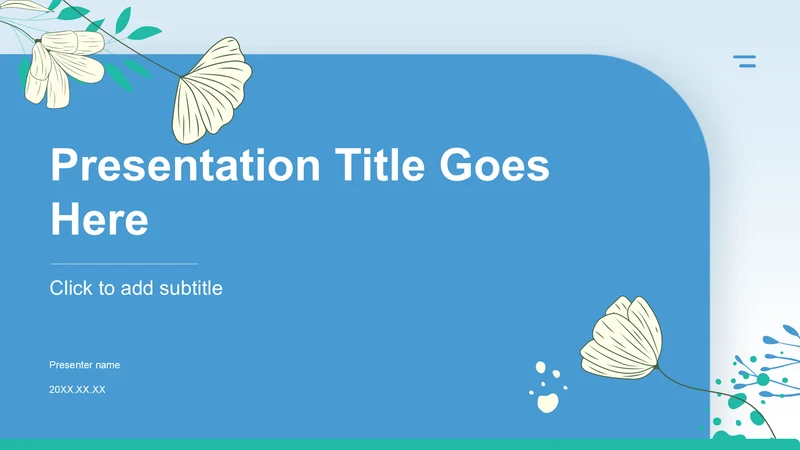 Presentation Title Goes Here

Click to add subtitle

Presenter name

20XX.XX.XX